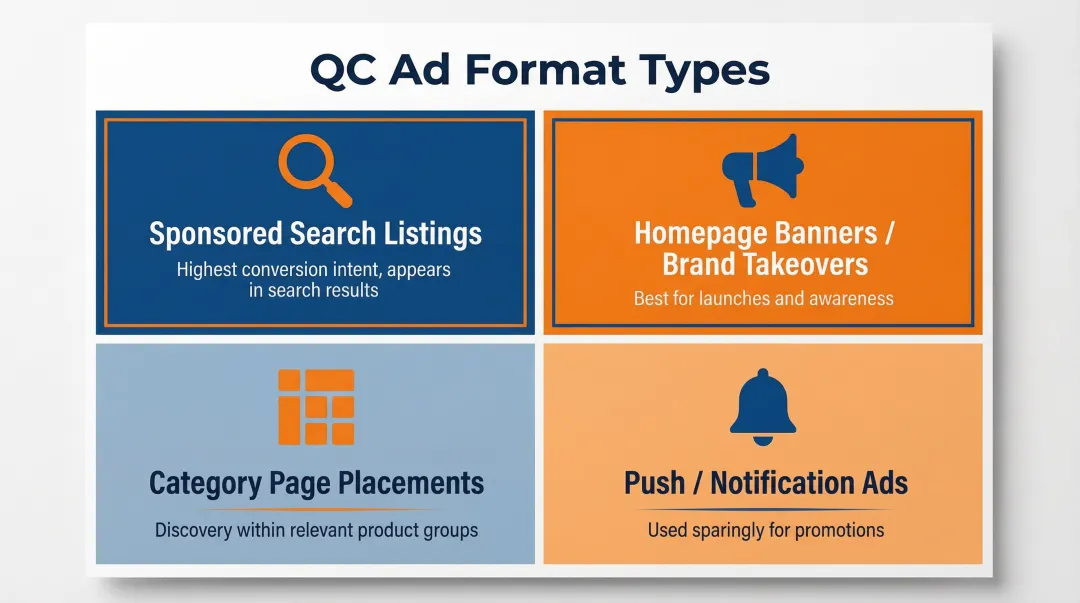 QC Ad Format Types

Sponsored Search Listings

Highest conversion intent, appears in search results

Homepage Banners / Brand Takeovers

Best for launches and awareness

Category Page Placements

Discovery within relevant product groups

Push / Notification Ads

Used sparingly for promotions